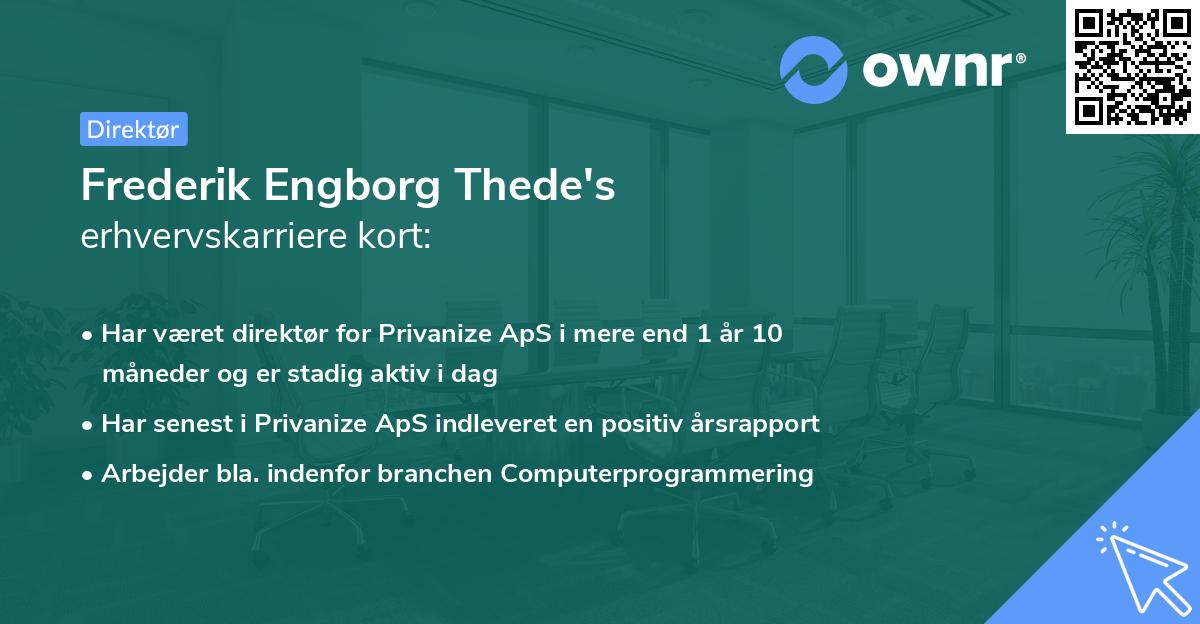 ownr®

Direktør

Frederik Engborg Thede's
erhvervskarriere kort:

• Har været direktør for Privanize ApS i mere end 1 år 10 måneder og er stadig aktiv i dag
• Har senest i Privanize ApS indleveret en positiv årsrapport
• Arbejder bla. indenfor branchen Computerprogrammering